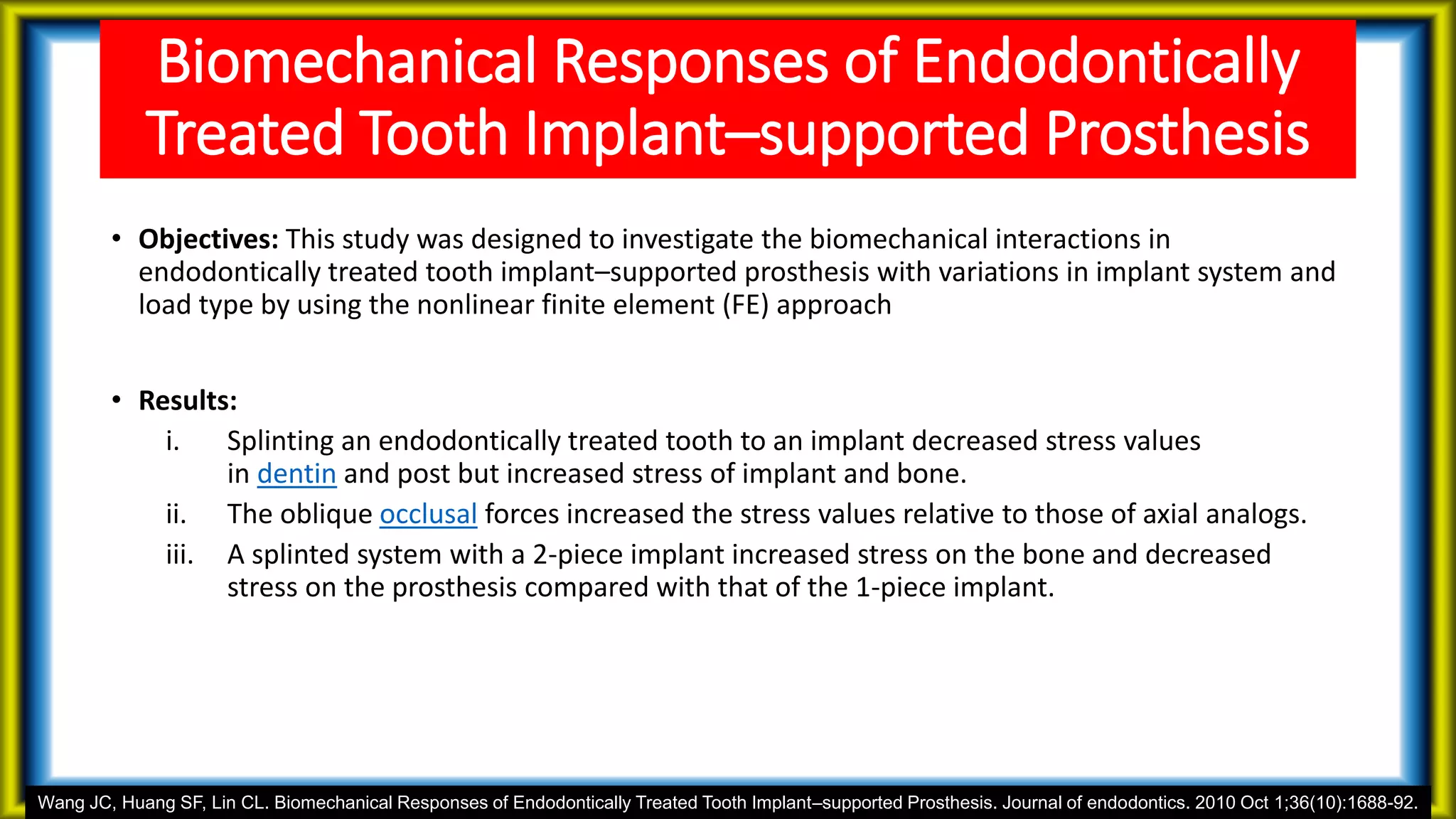 Biomechanical Responses of Endodontically Treated Tooth Implant–supported Prosthesis

• **Objectives:** This study was designed to investigate the biomechanical interactions in endodontically treated tooth implant–supported prosthesis with variations in implant system and load type by using the nonlinear finite element (FE) approach

• **Results:**
i. Splinting an endodontically treated tooth to an implant decreased stress values in dentin and post but increased stress of implant and bone.
ii. The oblique occlusal forces increased the stress values relative to those of axial analogs.
iii. A splinted system with a 2-piece implant increased stress on the bone and decreased stress on the prosthesis compared with that of the 1-piece implant.

Wang JC, Huang SF, Lin CL. Biomechanical Responses of Endodontically Treated Tooth Implant–supported Prosthesis. Journal of endodontics. 2010 Oct 1;36(10):1688-92.